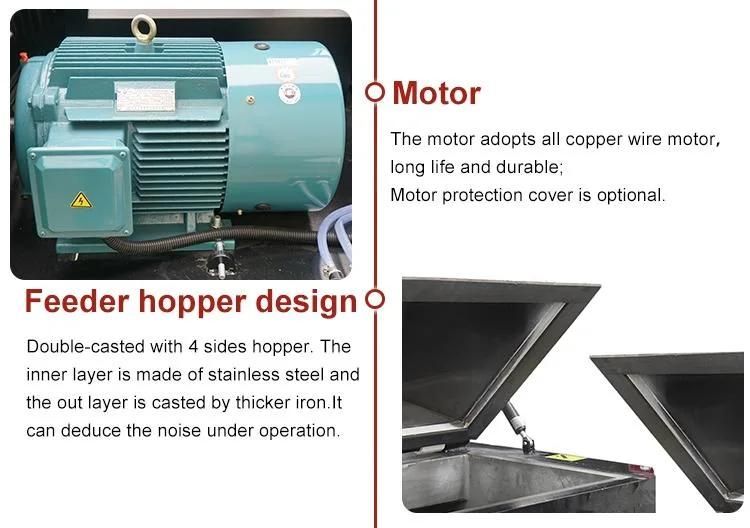 Motor

The motor adopts all copper wire motor, long life and durable;
Motor protection cover is optional.

Feeder hopper design

Double-casted with 4 sides hopper. The inner layer is made of stainless steel and the out layer is casted by thicker iron.It can deduce the noise under operation.